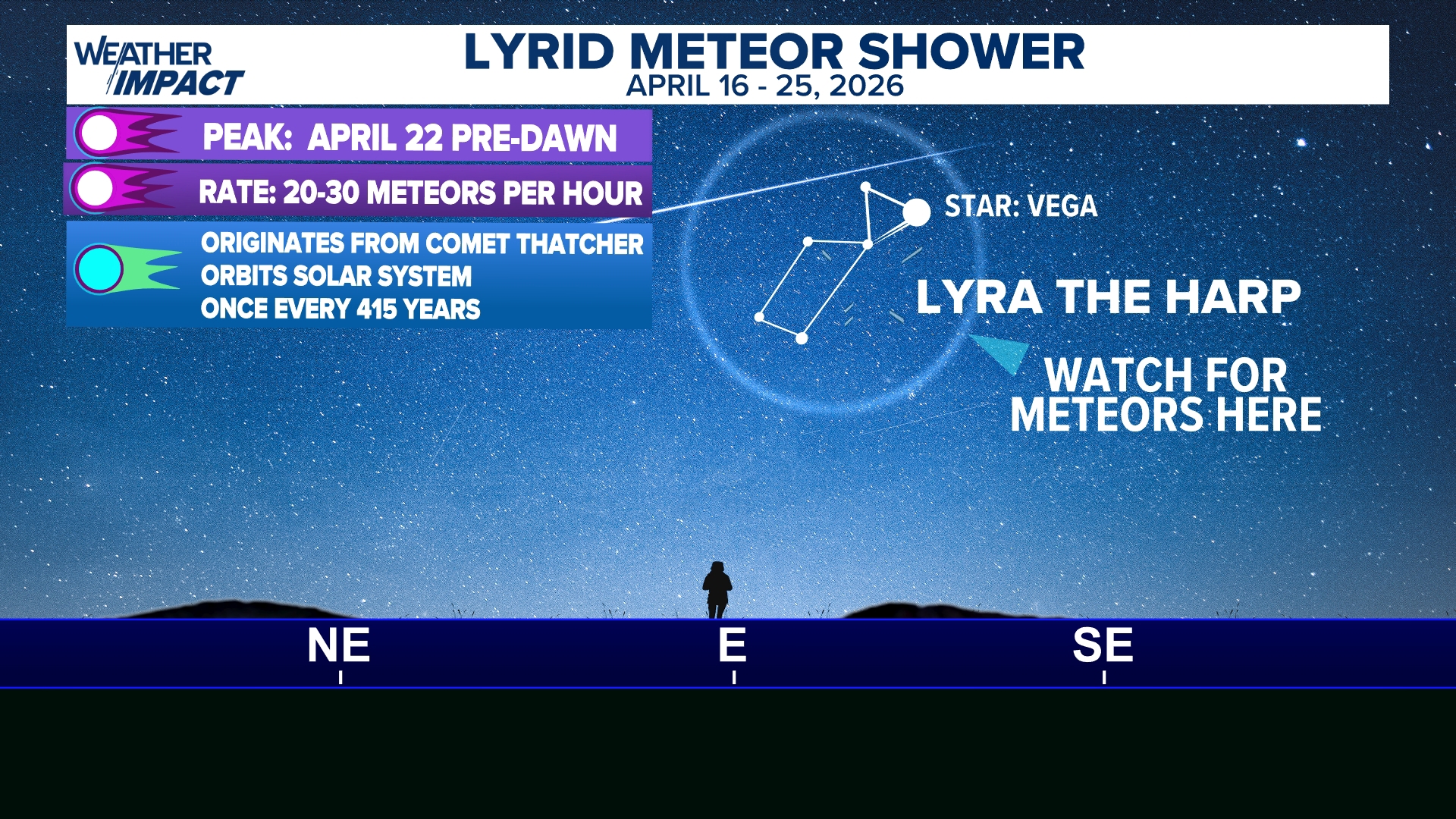 WEATHER IMPACT

LYRID METEOR SHOWER
APRIL 16 - 25, 2026

PEAK: APRIL 22 PRE-DAWN

RATE: 20-30 METEORS PER HOUR

ORIGINATES FROM COMET THATCHER ORBITS SOLAR SYSTEM ONCE EVERY 415 YEARS

STAR: VEGA

LYRA THE HARP

WATCH FOR METEORS HERE

NE

E

SE